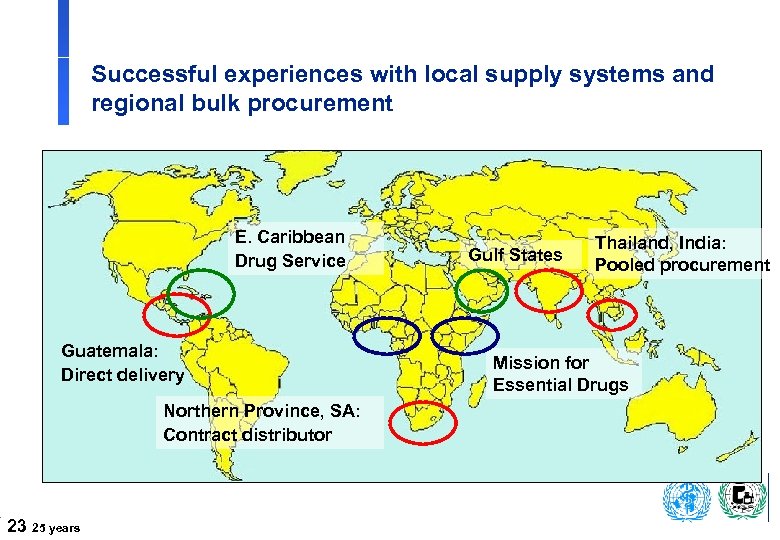 Successful experiences with local supply systems and regional bulk procurement

E. Caribbean Drug Service

Gulf States

Thailand, India: Pooled procurement

Guatemala: Direct delivery

Mission for Essential Drugs

Northern Province, SA: Contract distributor

23 25 years